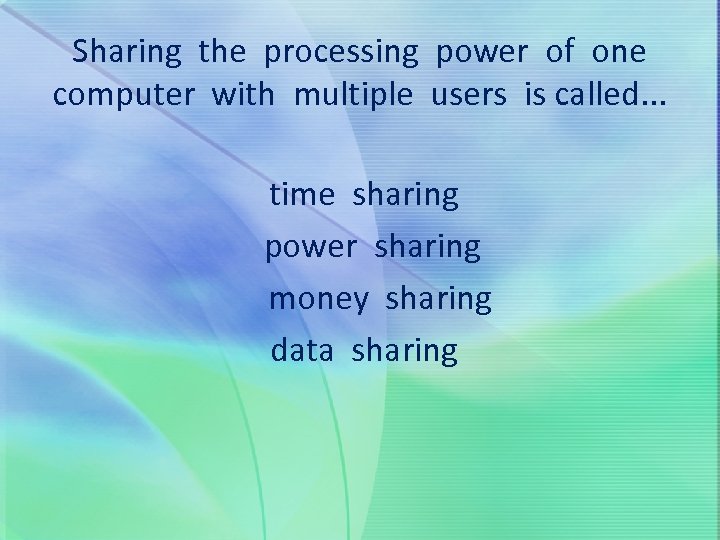 Sharing the processing power of one computer with multiple users is called...

time sharing
power sharing
money sharing
data sharing